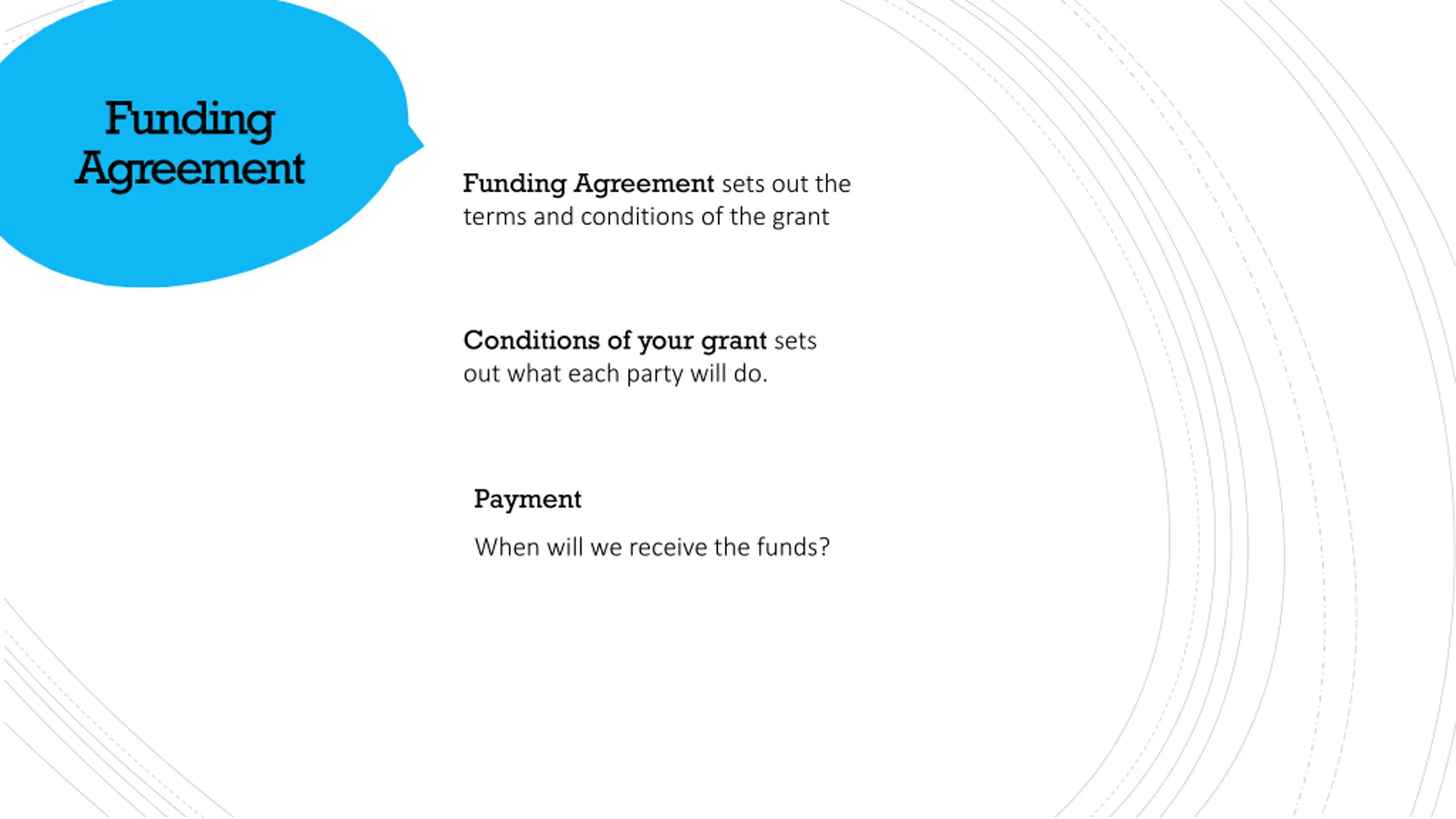 Funding Agreement

Funding Agreement sets out the terms and conditions of the grant

Conditions of your grant sets out what each party will do.

Payment

When will we receive the funds?